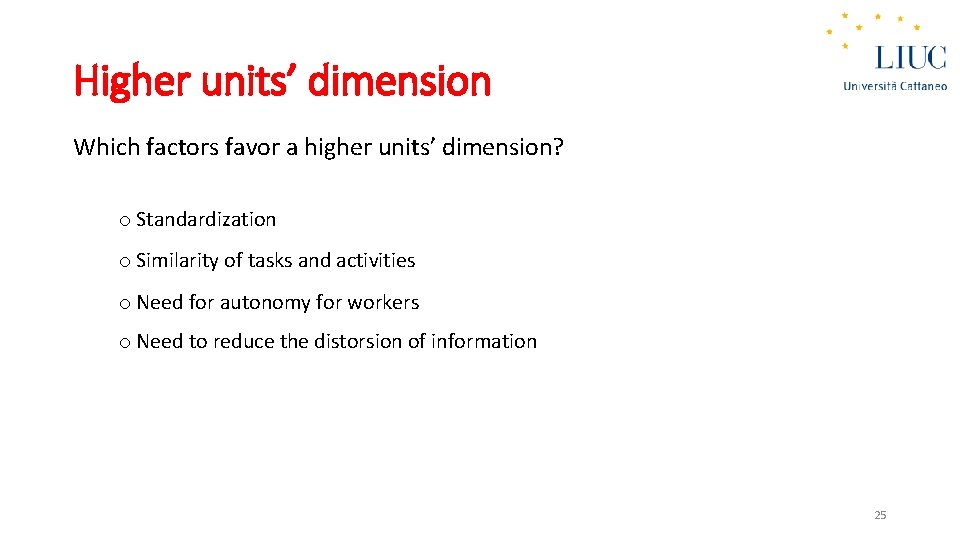 Higher units' dimension

LIUC
Università Cattaneo

Which factors favor a higher units' dimension?

o Standardization

o Similarity of tasks and activities

o Need for autonomy for workers

o Need to reduce the distorsion of information

25